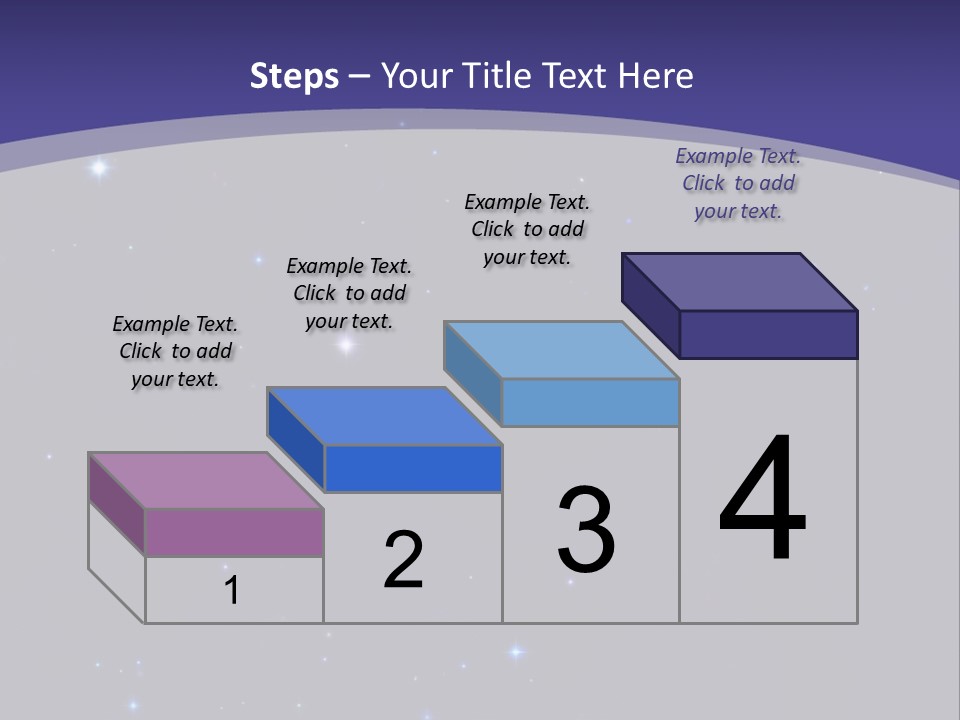 Steps – Your Title Text Here

Example Text. Click to add your text.

Example Text. Click to add your text.

Example Text. Click to add your text.

Example Text. Click to add your text.

1

2

3

4